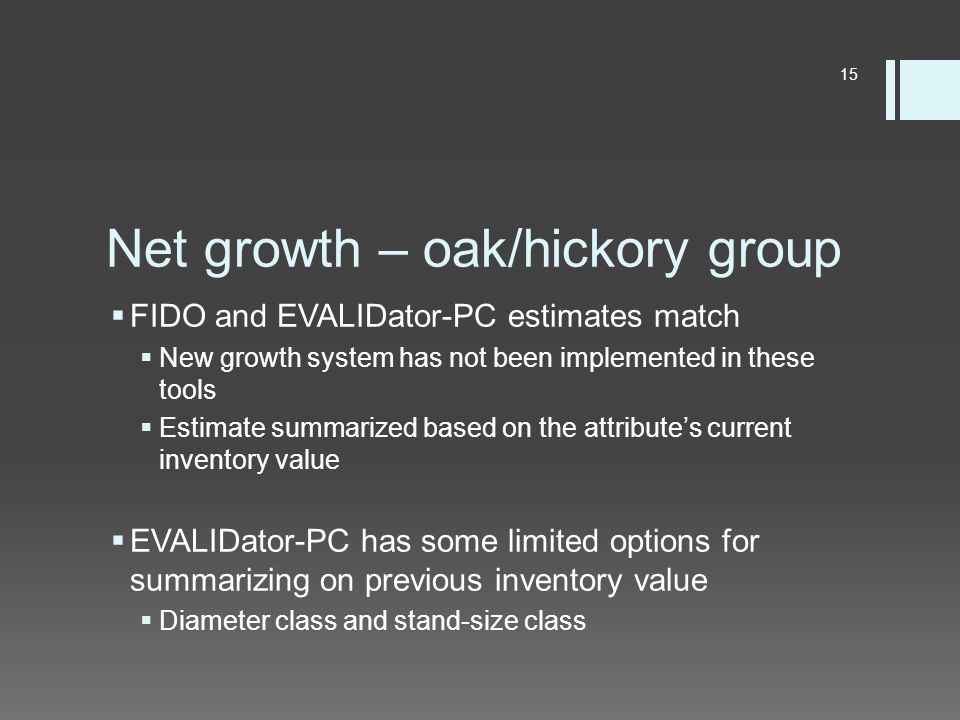 15

Net growth – oak/hickory group

▪ FIDO and EVALIDator-PC estimates match
▪ New growth system has not been implemented in these tools
▪ Estimate summarized based on the attribute's current inventory value

▪ EVALIDator-PC has some limited options for summarizing on previous inventory value
▪ Diameter class and stand-size class